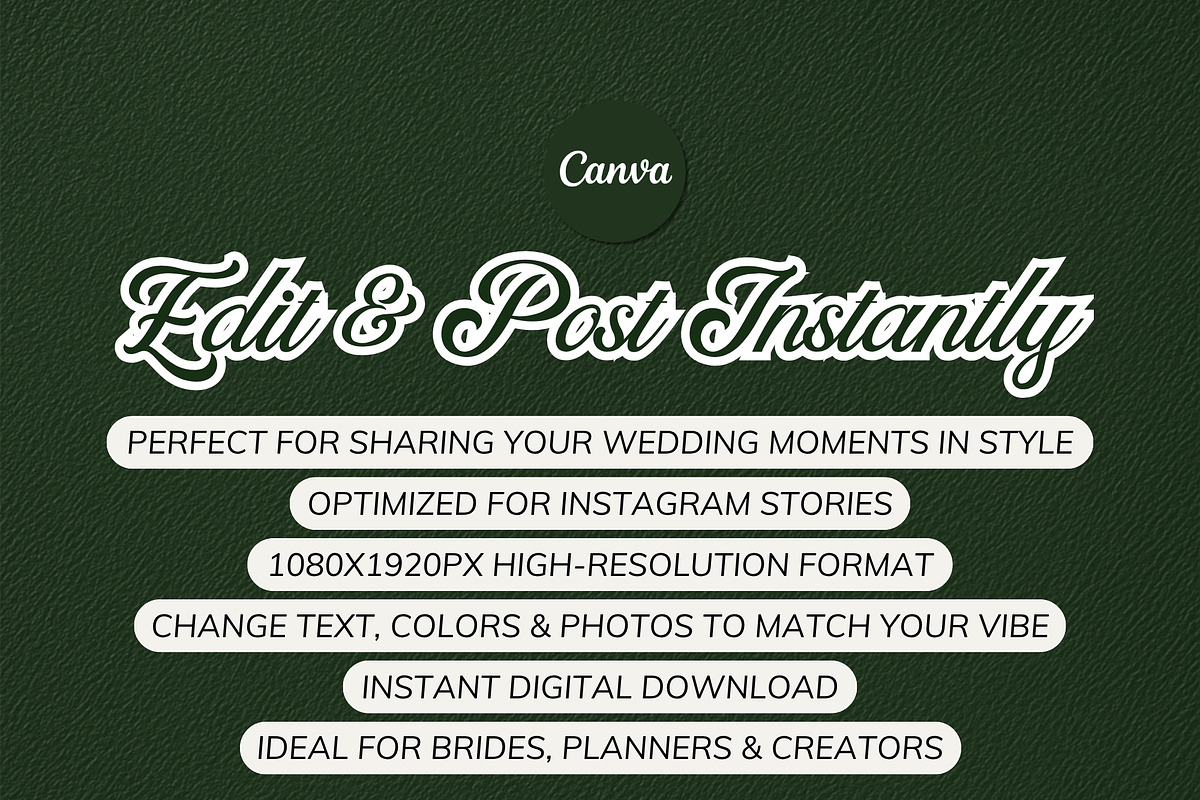 Canva

Edit & Post Instantly

PERFECT FOR SHARING YOUR WEDDING MOMENTS IN STYLE

OPTIMIZED FOR INSTAGRAM STORIES

1080X1920PX HIGH-RESOLUTION FORMAT

CHANGE TEXT, COLORS & PHOTOS TO MATCH YOUR VIBE

INSTANT DIGITAL DOWNLOAD

IDEAL FOR BRIDES, PLANNERS & CREATORS